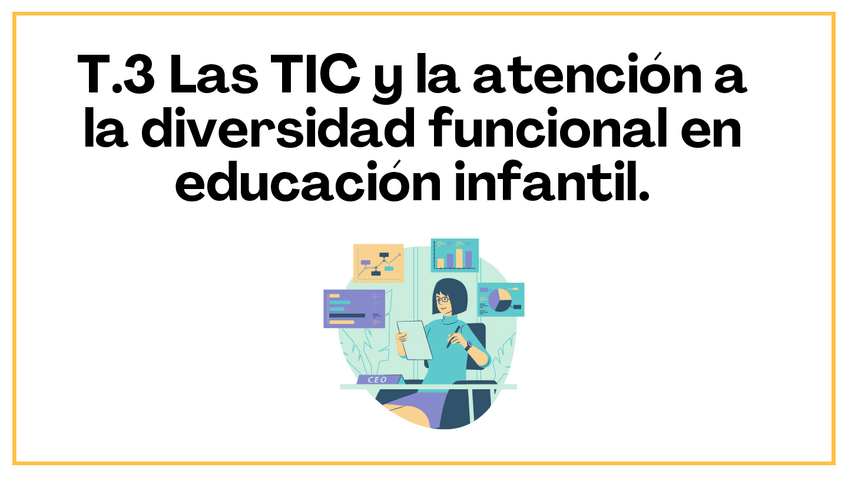 T.3 Las TIC y la atención a la diversidad funcional en educación infantil.

CEO